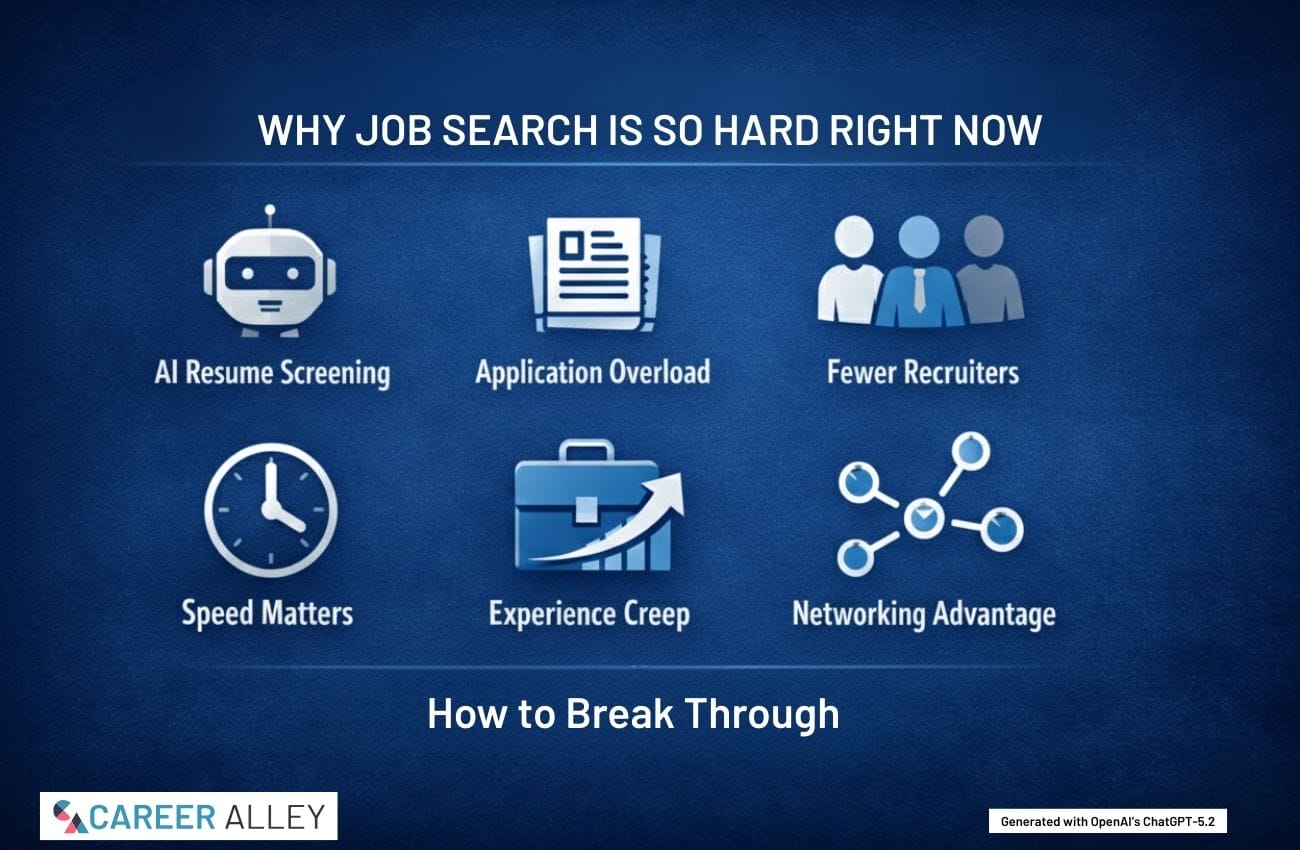 WHY JOB SEARCH IS SO HARD RIGHT NOW

AI Resume Screening

Application Overload

Fewer Recruiters

Speed Matters

Experience Creep

Networking Advantage

How to Break Through

CAREER ALLEY

Generated with OpenAI's ChatGPT-5.2